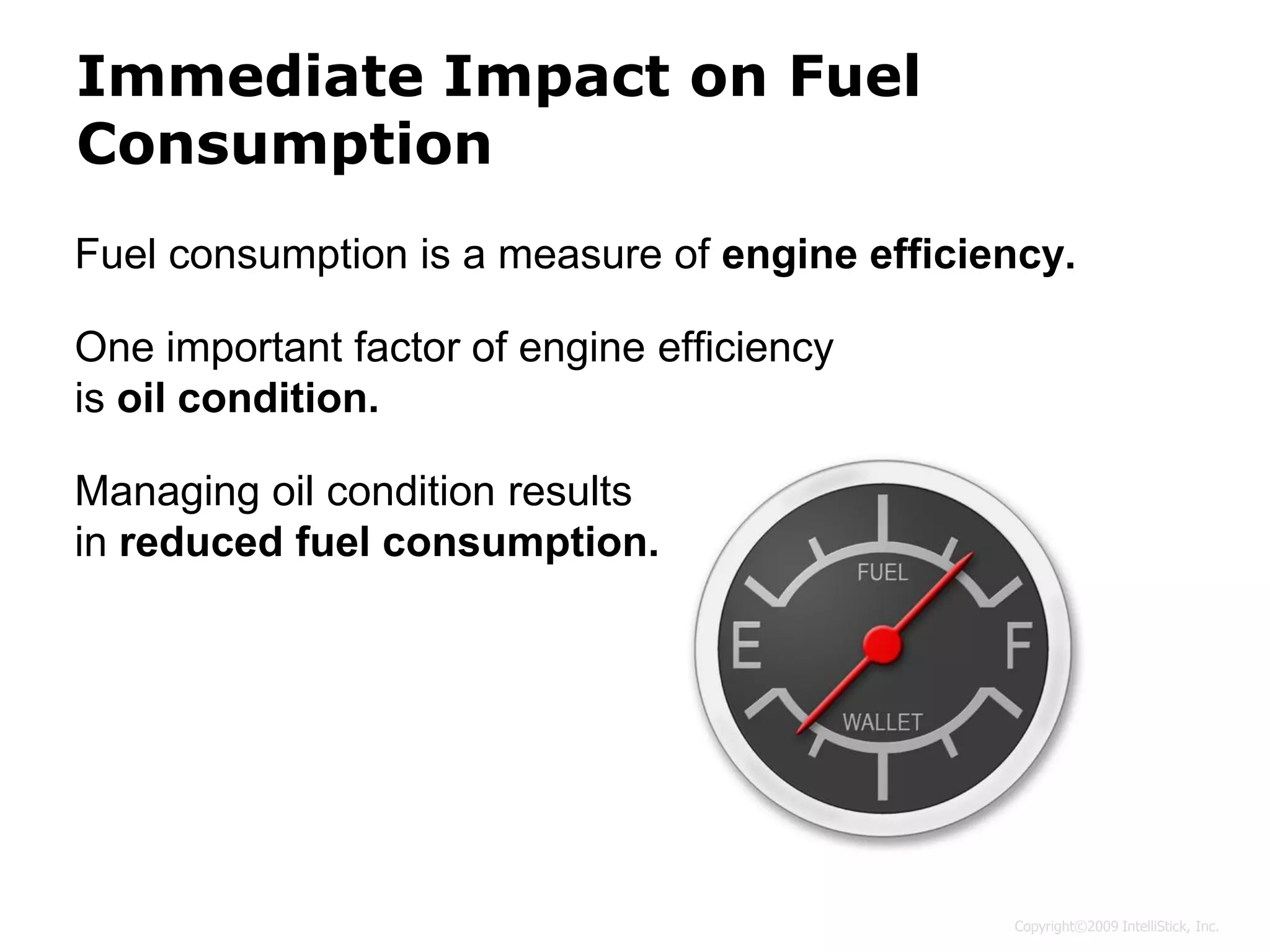 Immediate Impact on Fuel Consumption

Fuel consumption is a measure of engine efficiency.

One important factor of engine efficiency is oil condition.

Managing oil condition results in reduced fuel consumption.

FUEL

E

F

WALLET

Copyright©2009 IntelliStick, Inc.